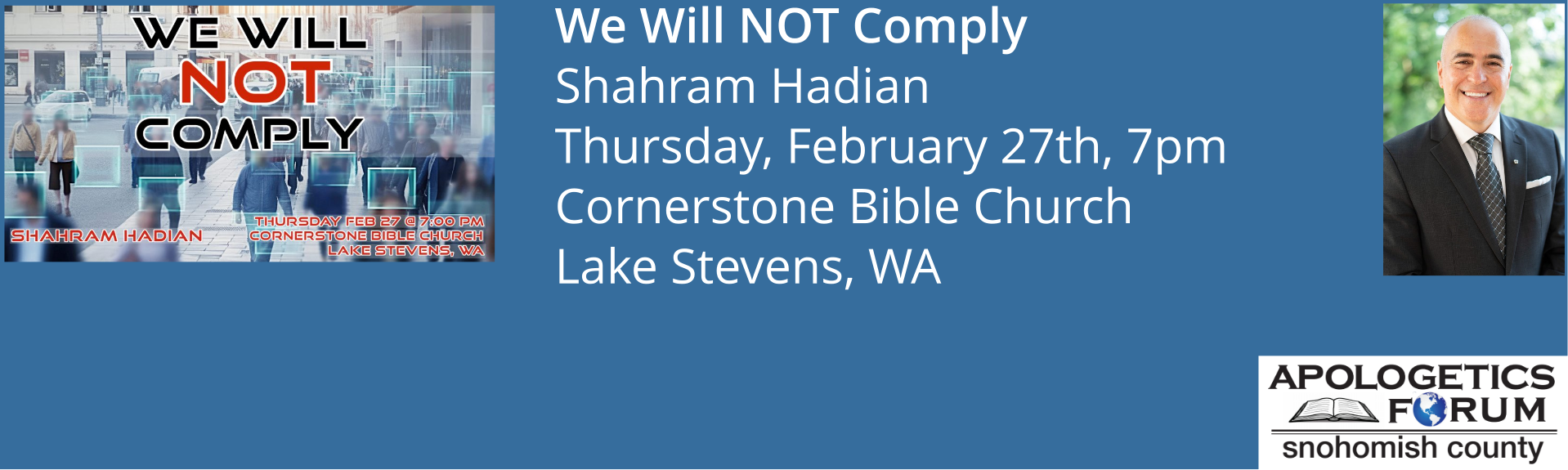 WE WILL
NOT
COMPLY

SHAHRAM HADIAN

THURSDAY FEB 27 @ 7:00 PM
CORNERSTONE BIBLE CHURCH
LAKE STEVENS, WA

We Will NOT Comply
Shahram Hadian
Thursday, February 27th, 7pm
Cornerstone Bible Church
Lake Stevens, WA

APOLOGETICS
FORUM
snohomish county